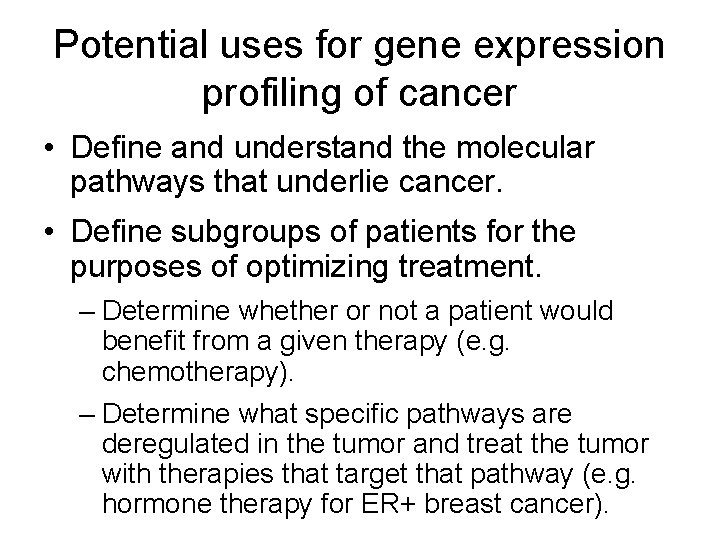 Potential uses for gene expression profiling of cancer

• Define and understand the molecular pathways that underlie cancer.

• Define subgroups of patients for the purposes of optimizing treatment.

– Determine whether or not a patient would benefit from a given therapy (e.g. chemotherapy).

– Determine what specific pathways are deregulated in the tumor and treat the tumor with therapies that target that pathway (e.g. hormone therapy for ER+ breast cancer).